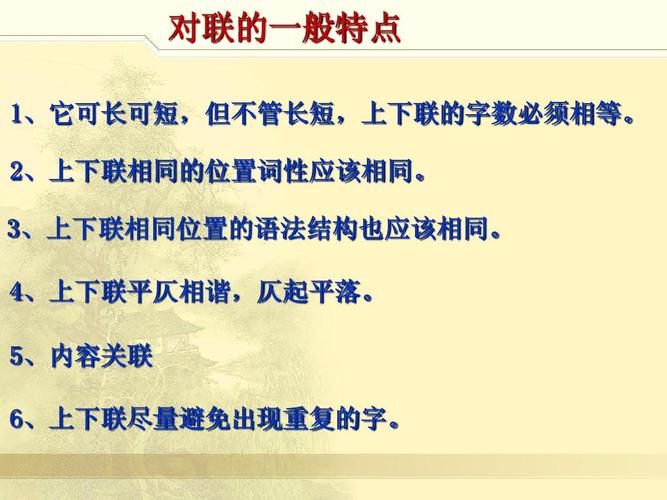 对联的一般特点

1、它可长可短，但不管长短，上下联的字数必须相等。

2、上下联相同的位置词性应该相同。

3、上下联相同位置的语法结构也应该相同。

4、上下联平仄相谐，仄起平落。

5、内容关联

6、上下联尽量避免出现重复的字。